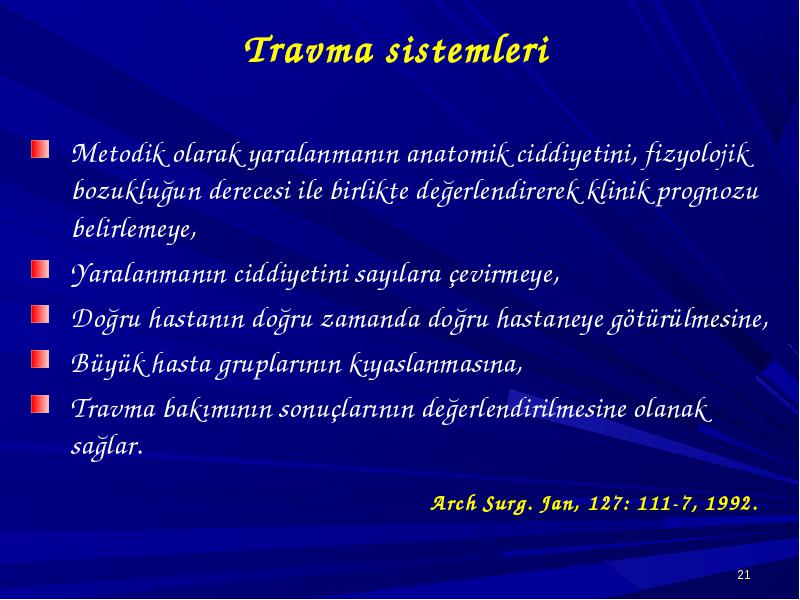 Travma sistemleri

Metodik olarak yaralanmanın anatomik ciddiyetini, fizyolojik bozukluğun derecesi ile birlikte değerlendirerek klinik prognozu belirlemeye,

Yaralanmanın ciddiyetini sayılara çevirmeye,

Doğru hastanın doğru zamanda doğru hastaneye götürülmesine,

Büyük hasta gruplarının kıyaslanmasına,

Travma bakımının sonuçlarının değerlendirilmesine olanak sağlar.

Arch Surg. Jan, 127: 111-7, 1992.

21